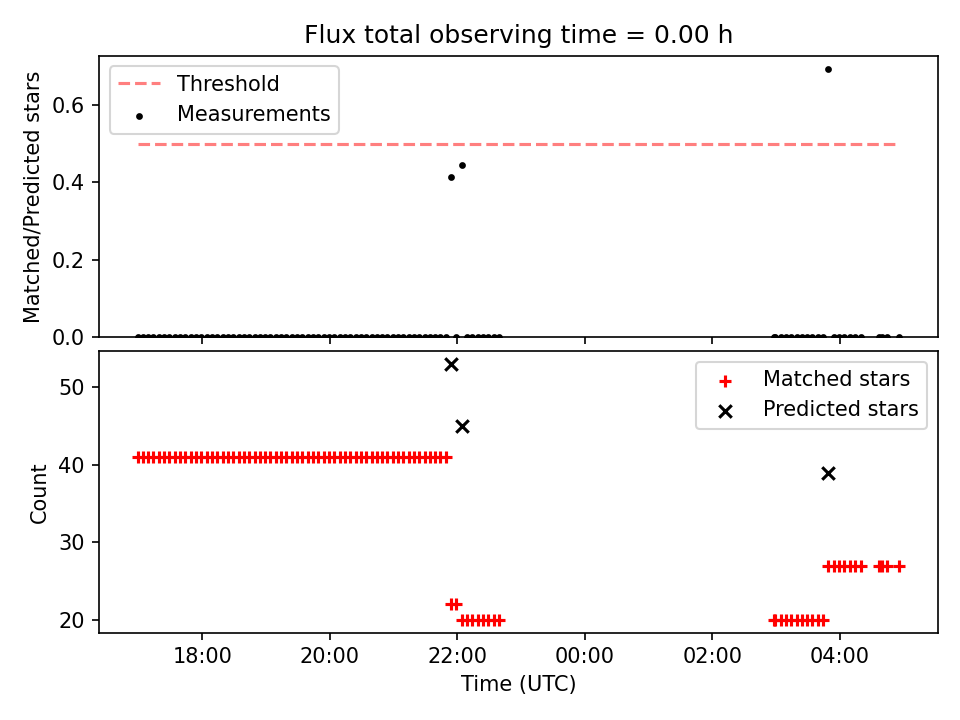 Flux total observing time = 0.00 h

Threshold
Measurements

Matched/Predicted stars

0.6
0.4
0.2
0.0

Matched stars
Predicted stars

Count

50
40
30
20

18:00
20:00
22:00
00:00
02:00
04:00

Time (UTC)